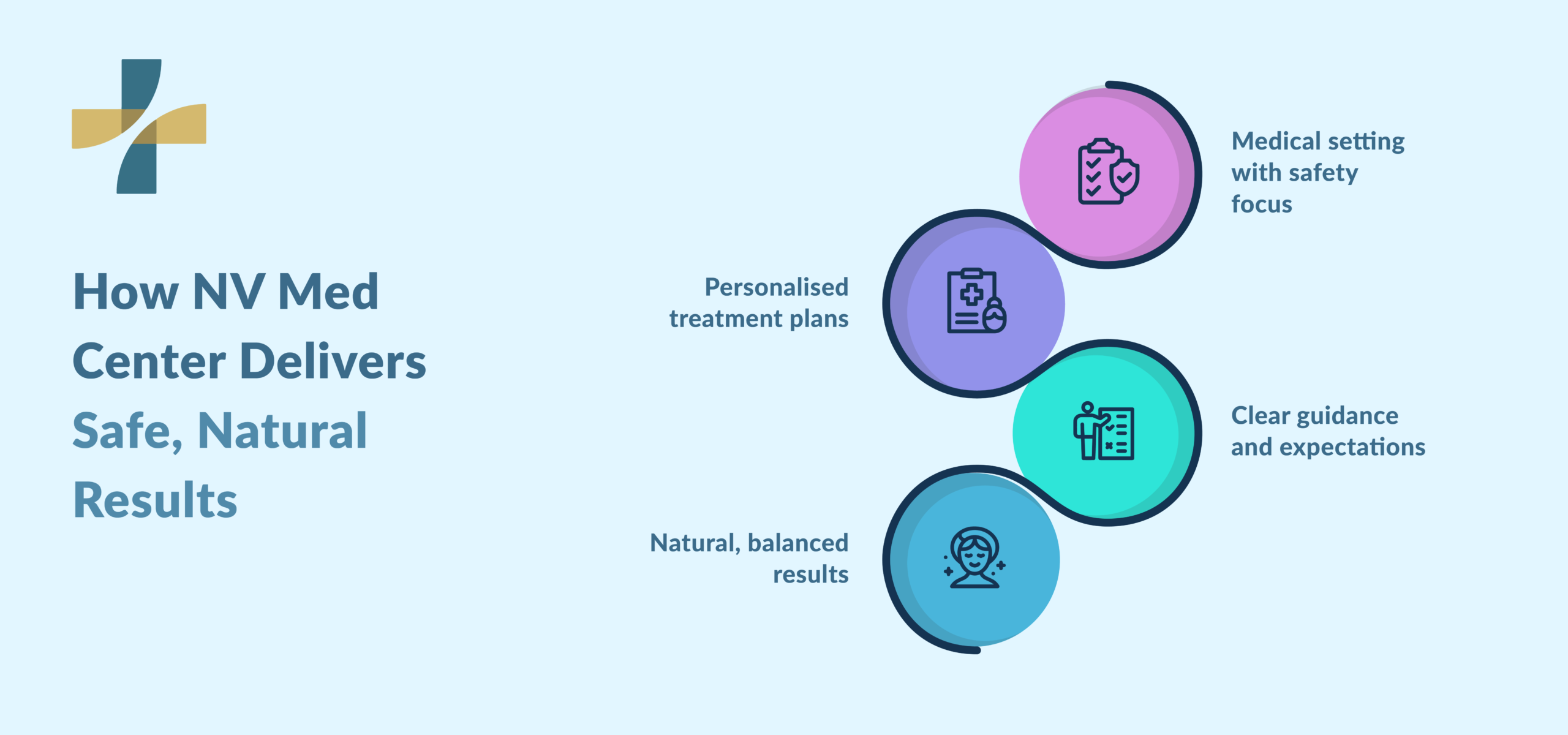 How NV Med Center Delivers Safe, Natural Results

Medical setting with safety focus

Personalised treatment plans

Clear guidance and expectations

Natural, balanced results